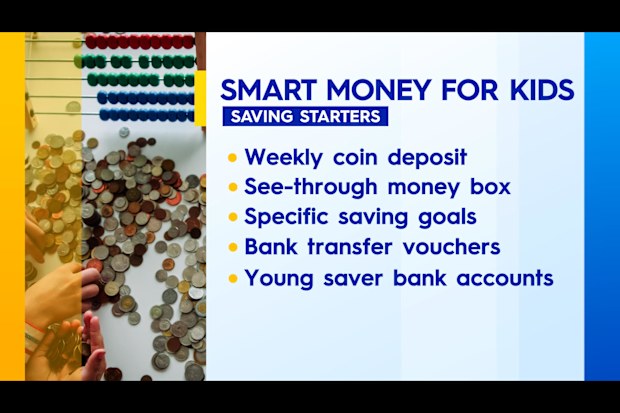 SMART MONEY FOR KIDS

SAVING STARTERS

• Weekly coin deposit
• See-through money box
• Specific saving goals
• Bank transfer vouchers
• Young saver bank accounts